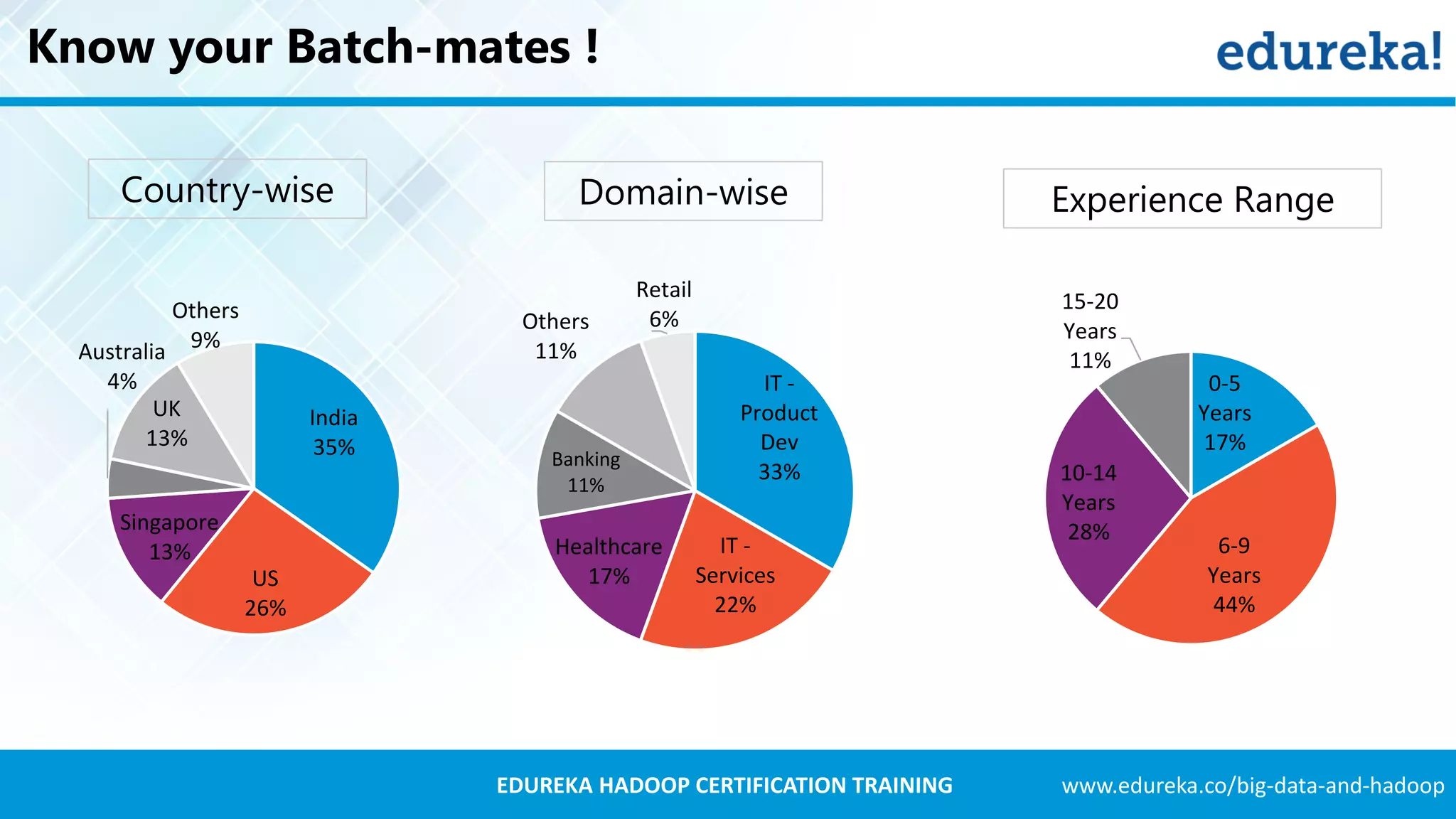 Know your Batch-mates !

edureka!

Country-wise

Others 9%

Australia 4%

UK 13%

India 35%

Singapore 13%

US 26%

Domain-wise

Retail 6%

Others 11%

IT - Product Dev 33%

Banking 11%

Healthcare 17%

IT - Services 22%

Experience Range

15-20 Years 11%

0-5 Years 17%

10-14 Years 28%

6-9 Years 44%

EDUREKA HADOOP CERTIFICATION TRAINING

www.edureka.co/big-data-and-hadoop